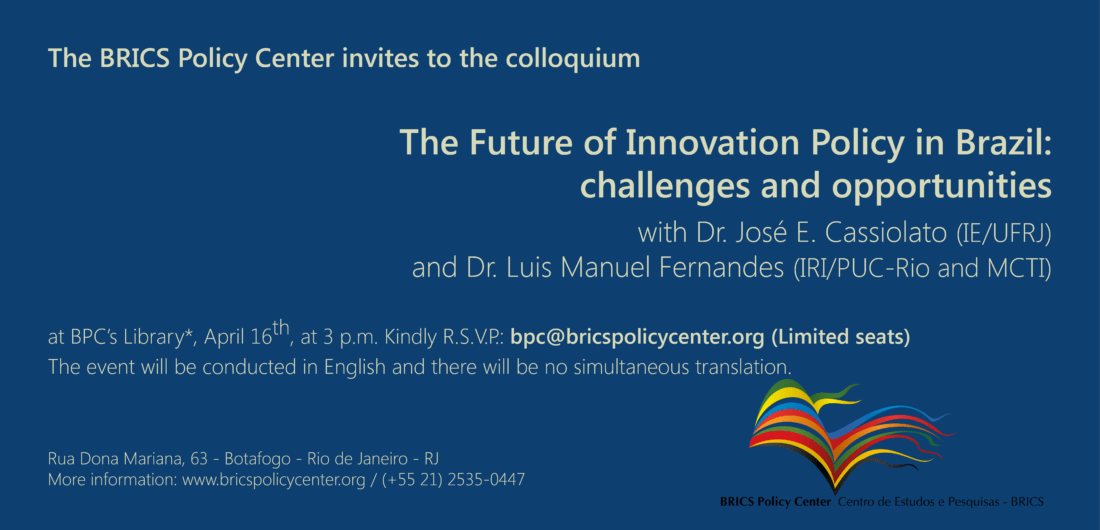 The BRICS Policy Center invites to the colloquium

The Future of Innovation Policy in Brazil: challenges and opportunities

with Dr. José E. Cassiolato (IE/UFRJ) and Dr. Luis Manuel Fernandes (IRI/PUC-Rio and MCTI)

at BPC's Library*, April 16$^{th}$, at 3 p.m. Kindly R.S.V.P.: bpc@bricspolicycenter.org (Limited seats)
The event will be conducted in English and there will be no simultaneous translation.

Rua Dona Mariana, 63 - Botafogo - Rio de Janeiro - RJ
More information: www.bricspolicycenter.org / (+55 21) 2535-0447

BRICS Policy Center Centro de Estudos e Pesquisas - BRICS